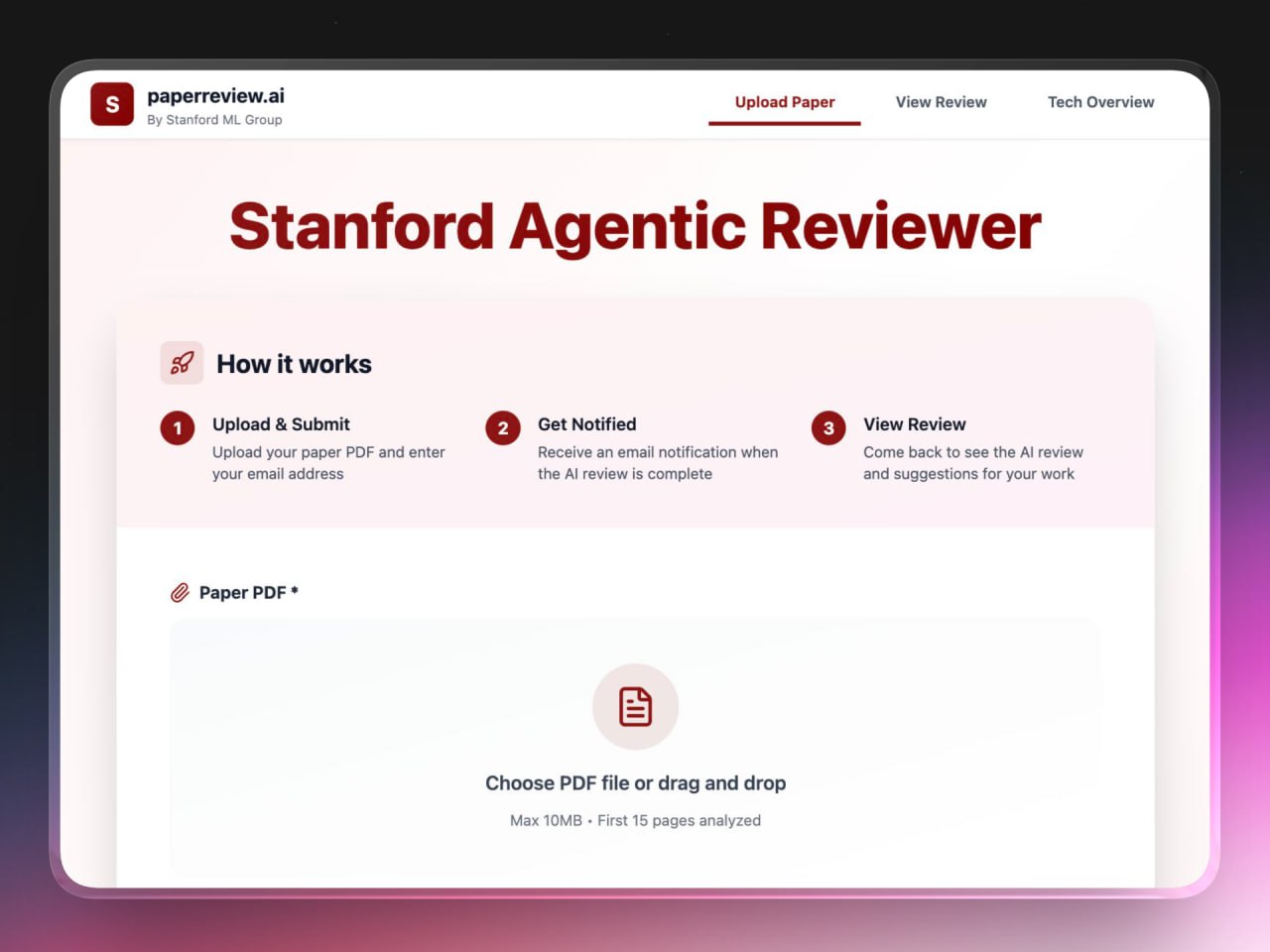 S paperreview.ai
By Stanford ML Group

Upload Paper
View Review
Tech Overview

Stanford Agentic Reviewer

How it works

1 Upload & Submit
Upload your paper PDF and enter your email address

2 Get Notified
Receive an email notification when the AI review is complete

3 View Review
Come back to see the AI review and suggestions for your work

Paper PDF *

Choose PDF file or drag and drop

Max 10MB • First 15 pages analyzed